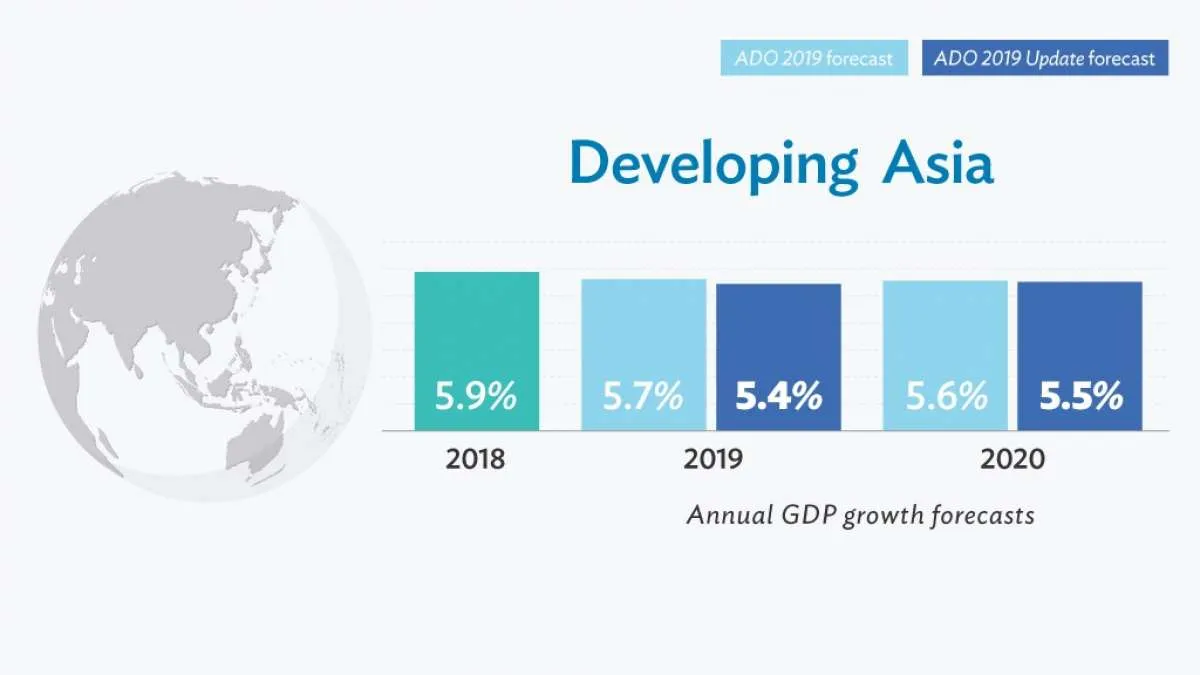 ADO 2019 forecast
ADO 2019 Update forecast

Developing Asia

5.9%
5.7%
5.4%
5.6%
5.5%

2018
2019
2020

Annual GDP growth forecasts